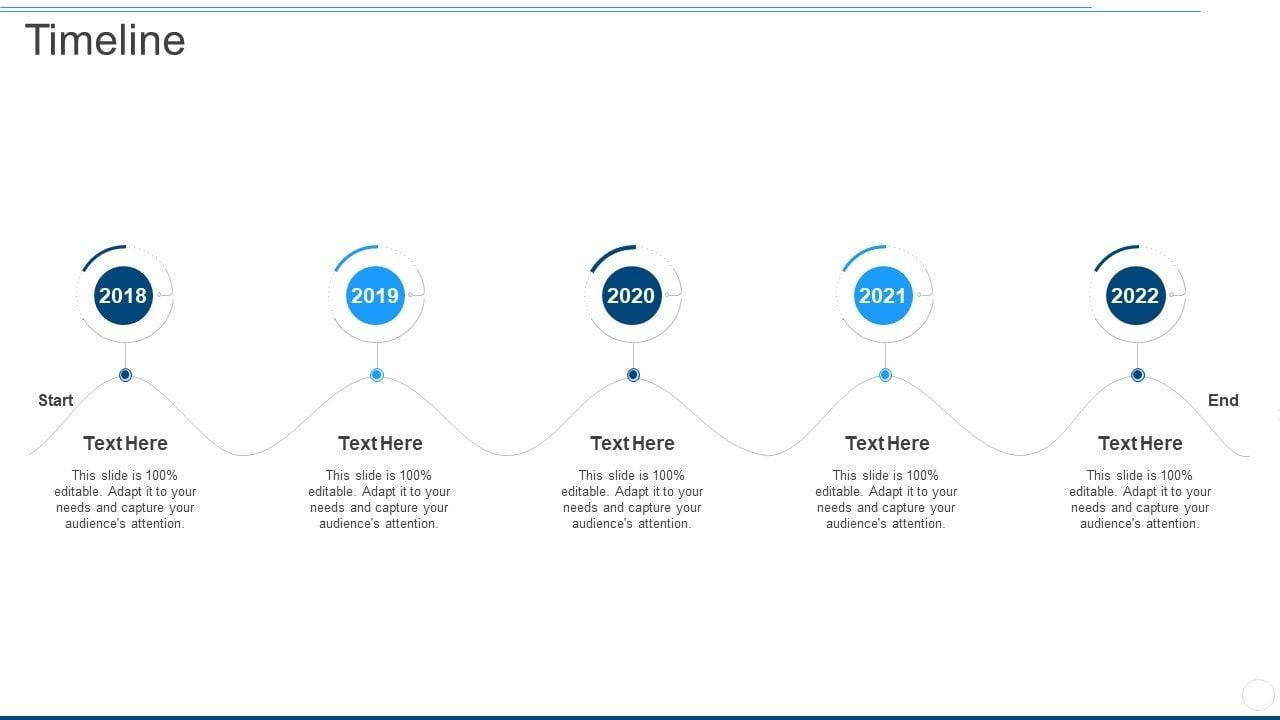 Timeline

2018

2019

2020

2021

2022

Start

End

Text Here

This slide is 100% editable. Adapt it to your needs and capture your audience's attention.

Text Here

This slide is 100% editable. Adapt it to your needs and capture your audience's attention.

Text Here

This slide is 100% editable. Adapt it to your needs and capture your audience's attention.

Text Here

This slide is 100% editable. Adapt it to your needs and capture your audience's attention.

Text Here

This slide is 100% editable. Adapt it to your needs and capture your audience's attention.